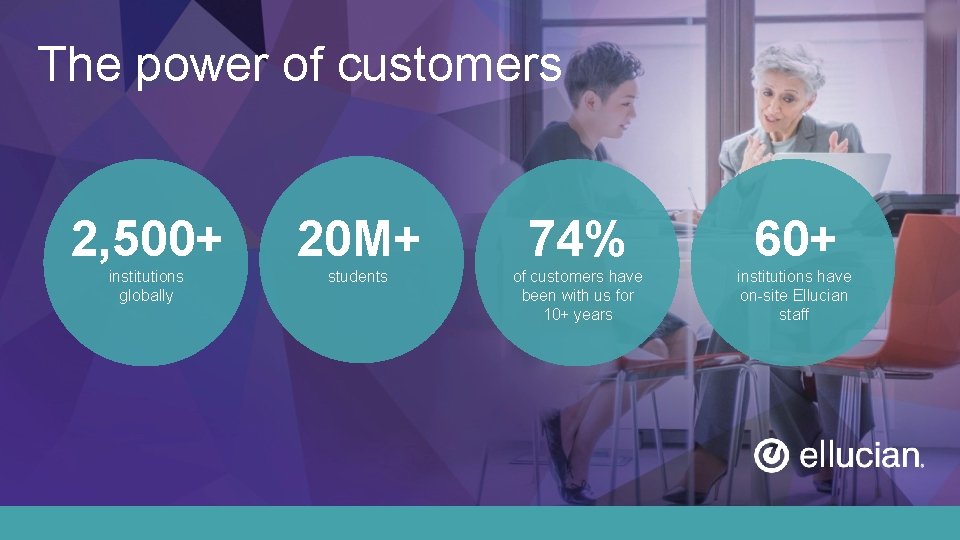 The power of customers

2,500+
institutions globally

20M+
students

74%
of customers have been with us for 10+ years

60+
institutions have on-site Ellucian staff

ellucian.